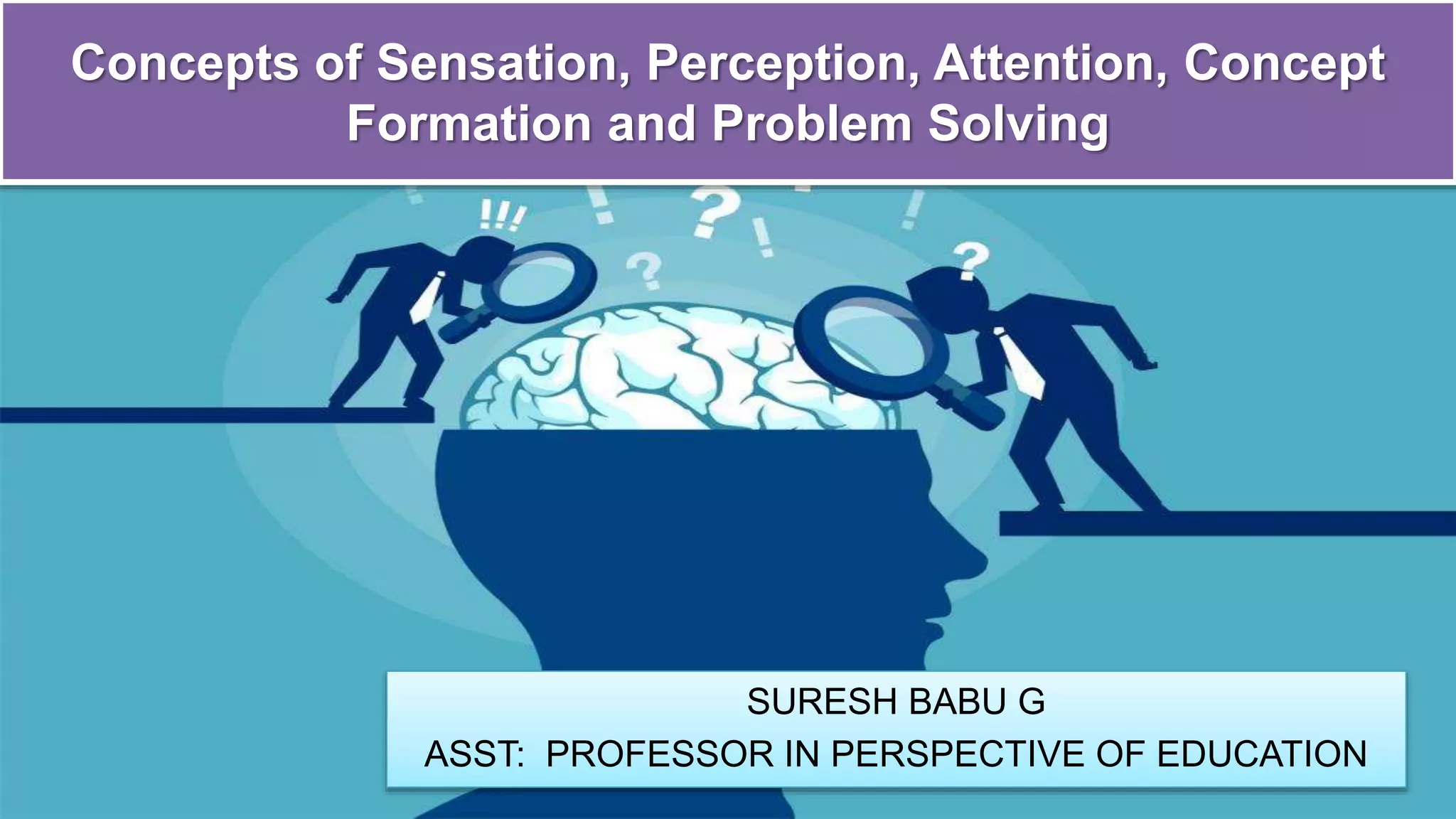 Concepts of Sensation, Perception, Attention, Concept Formation and Problem Solving

!!! ! ? ! ! ? ?

SURESH BABU G

ASST: PROFESSOR IN PERSPECTIVE OF EDUCATION